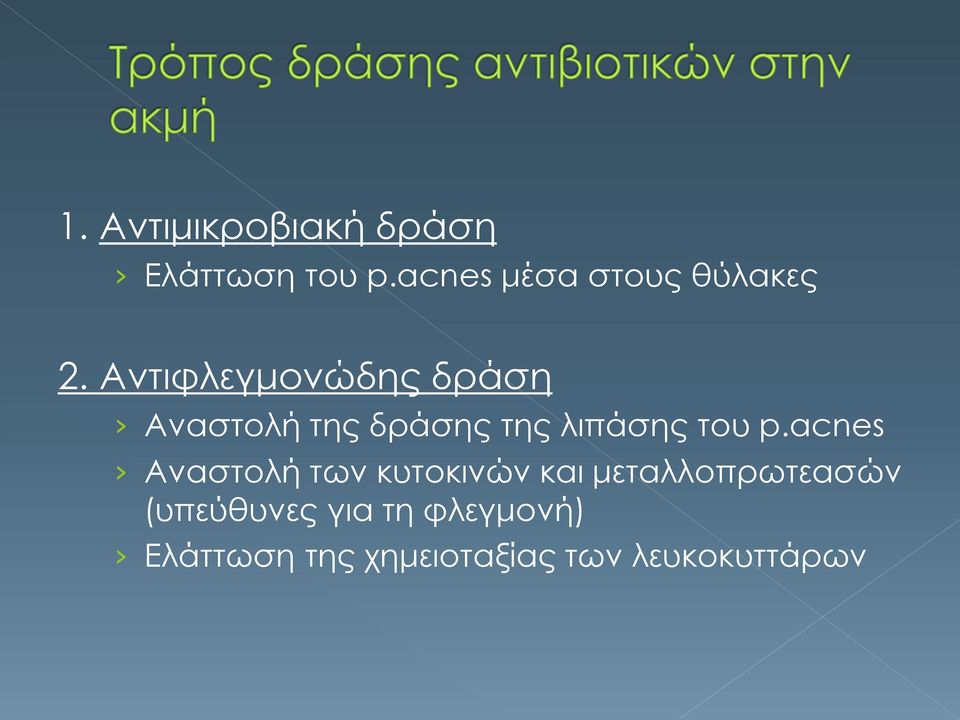 Τρόπος δράσης αντιβιοτικών στην ακμή

1. Αντιμικροβιακή δράση
› Ελάττωση του p.acnes μέσα στους θύλακες

2. Αντιφλεγμονώδης δράση
› Αναστολή της δράσης της λιπάσης του p.acnes
› Αναστολή των κυτοκινών και μεταλλοπρωτεασών (υπεύθυνες για τη φλεγμονή)
› Ελάττωση της χημειοταξίας των λευκοκυττάρων